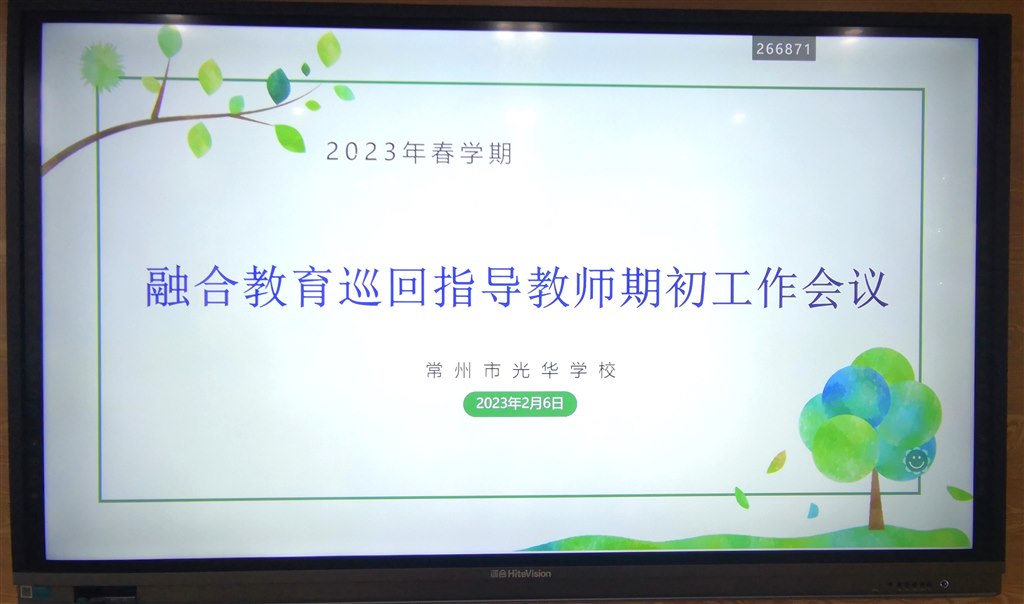 266871

2023年春学期

融合教育巡回指导教师期初工作会议

常州市光华学校

2023年2月6日

鸿合 HiteVision